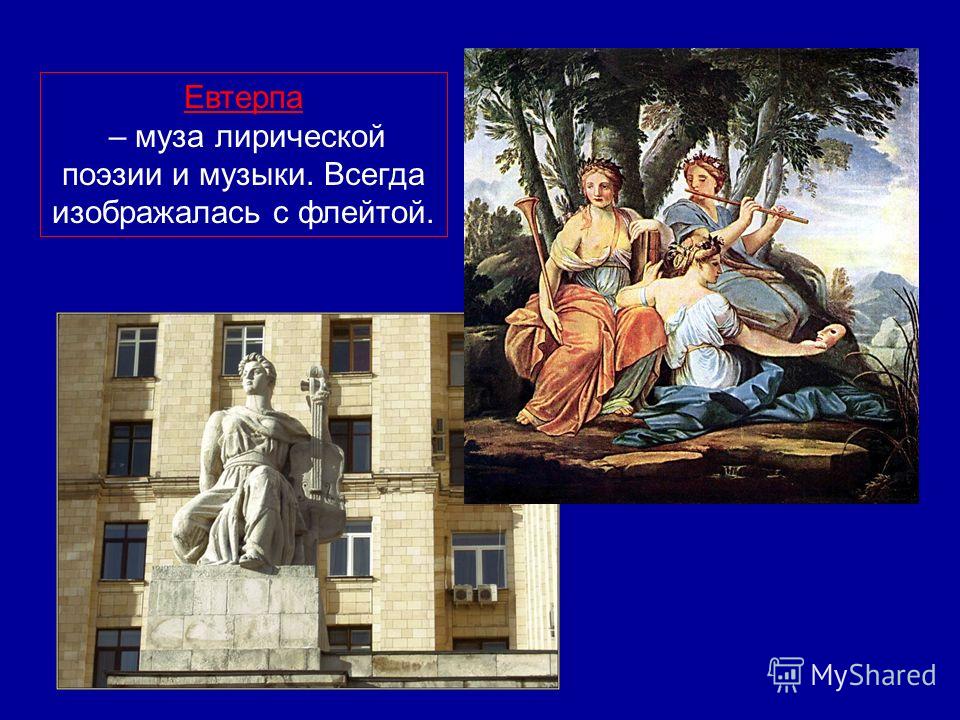 Евтерпа

– муза лирической поэзии и музыки. Всегда изображалась с флейтой.

MyShared